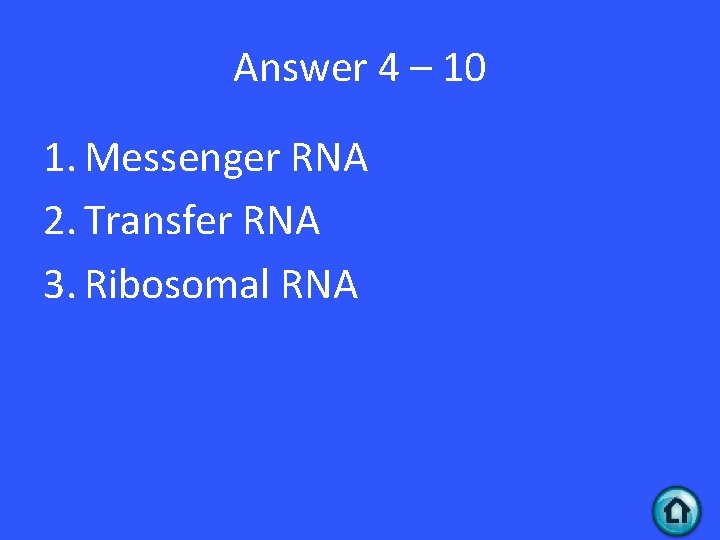 Answer 4 – 10

1. Messenger RNA
2. Transfer RNA
3. Ribosomal RNA